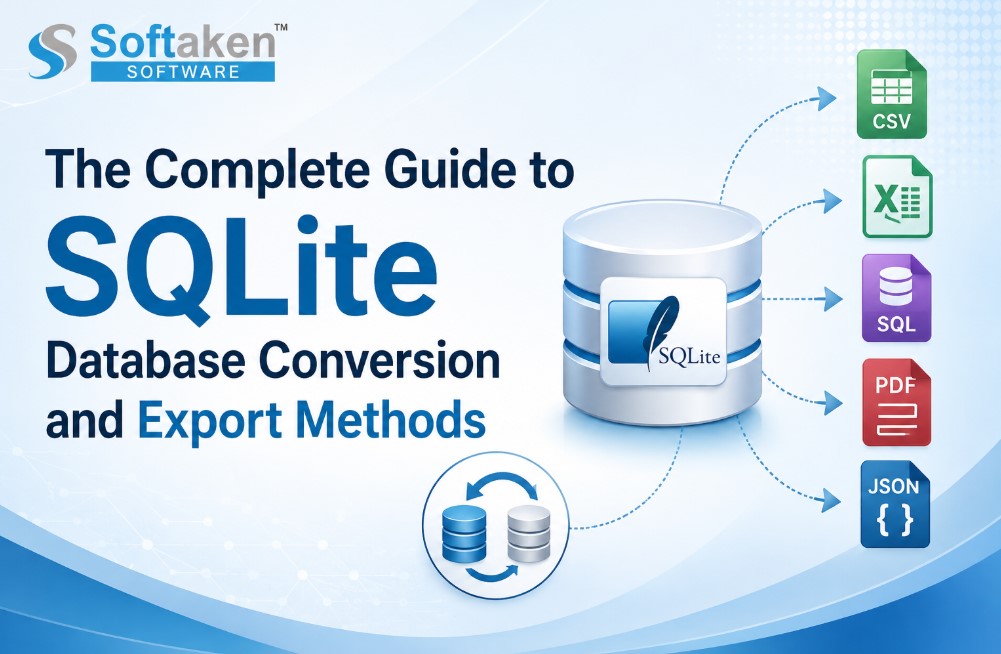 Softaken™
SOFTWARE

The Complete Guide to
SQLite
Database Conversion
and Export Methods

SQLite

CSV

X

SQL

PDF

JSON
{ }